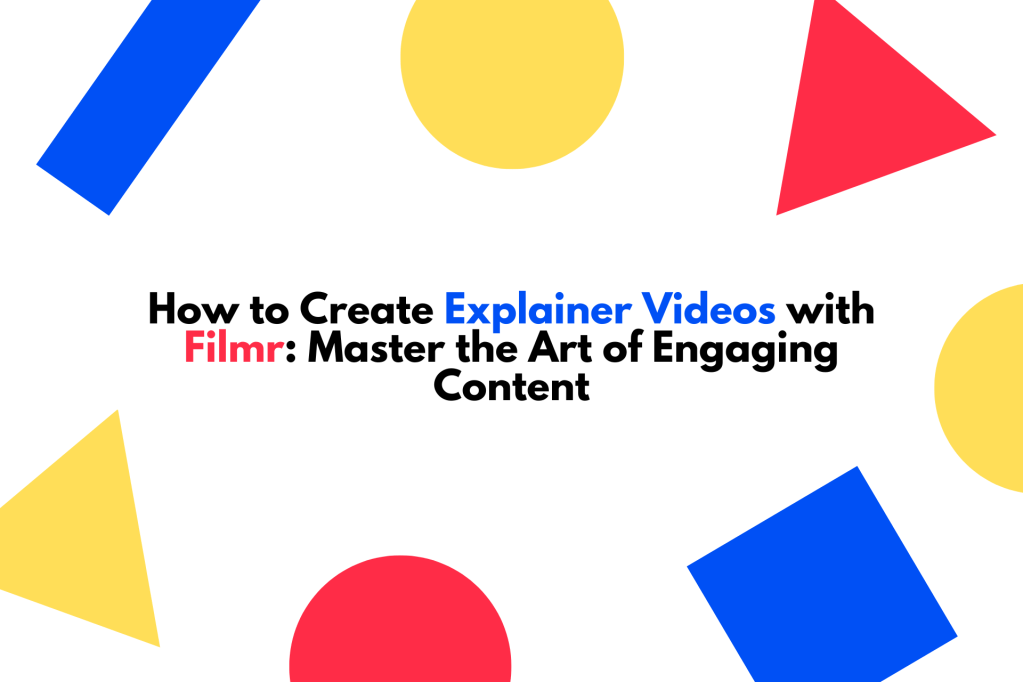 How to Create Explainer Videos with Filmr: Master the Art of Engaging Content